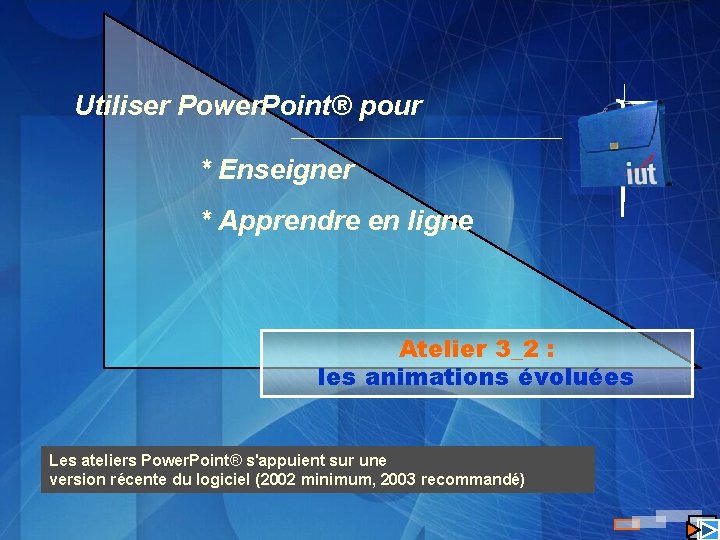 Utiliser PowerPoint® pour

* Enseigner

* Apprendre en ligne

iut

Atelier 3_2 :
les animations évoluées

Les ateliers PowerPoint® s'appuient sur une version récente du logiciel (2002 minimum, 2003 recommandé)